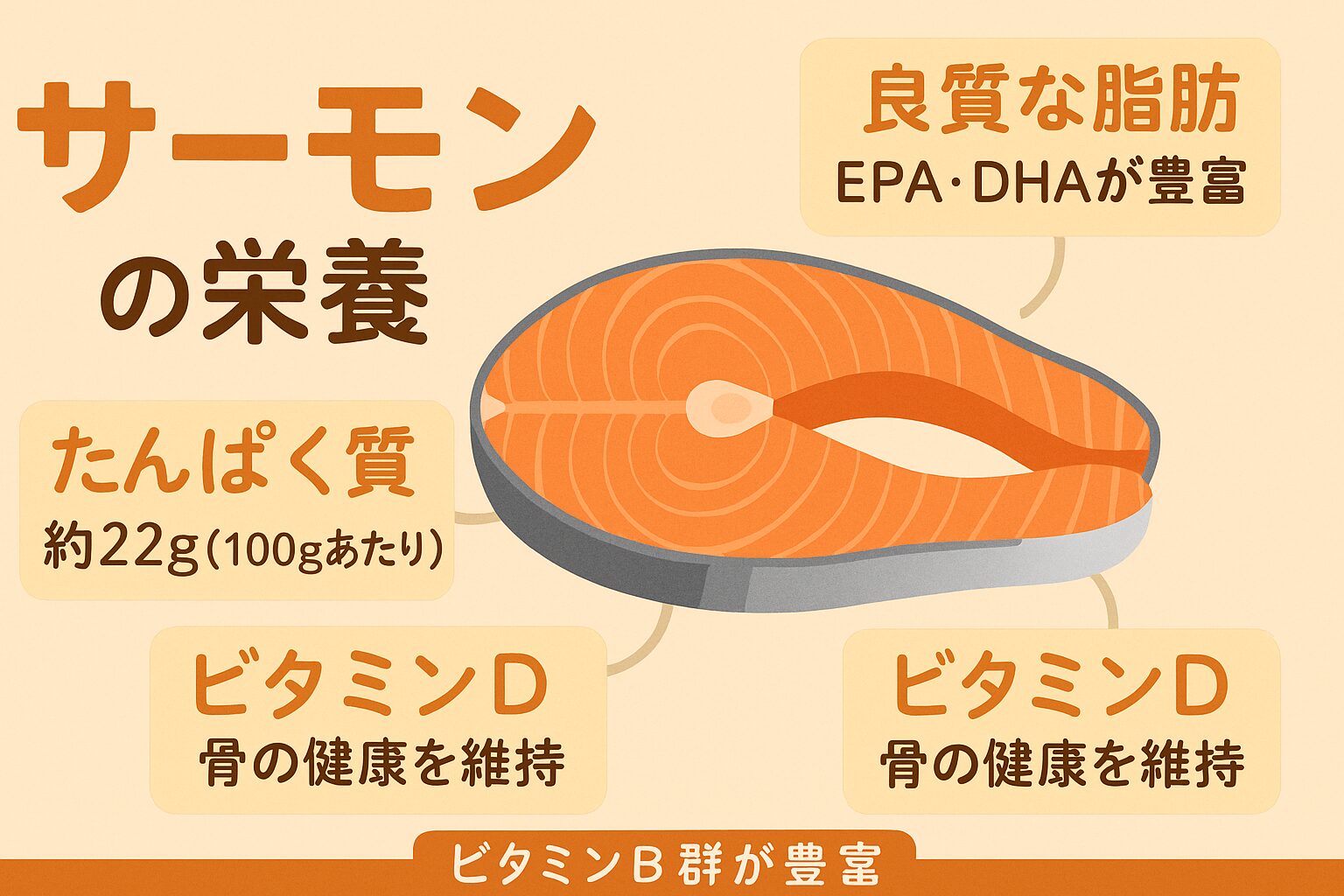 サーモン
の栄養

良質な脂肪
EPA・DHAが豊富

たんぱく質
約22g(100gあたり)

ビタミンD
骨の健康を維持

ビタミンD
骨の健康を維持

ビタミンB群が豊富